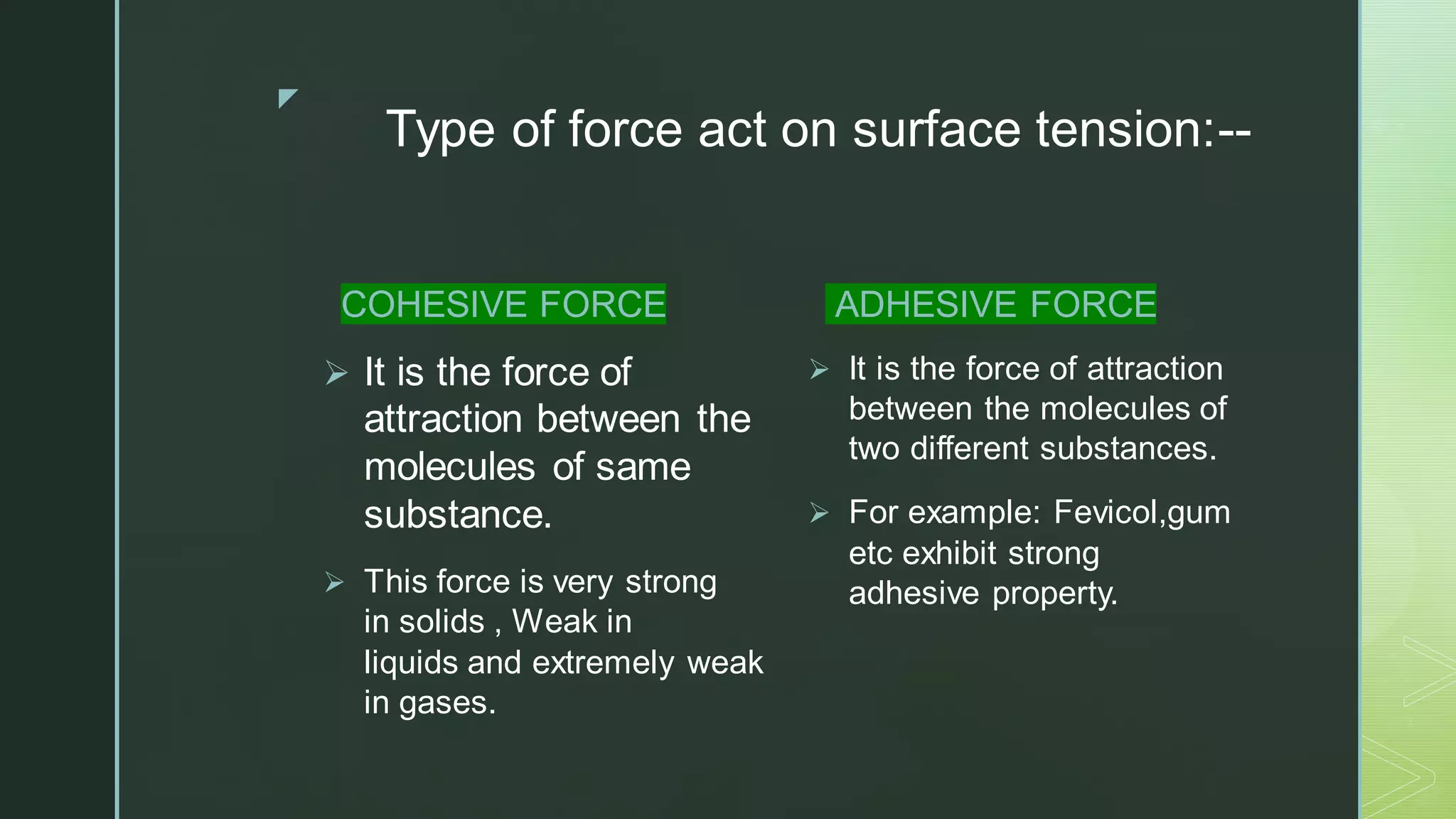 Type of force act on surface tension:--

COHESIVE FORCE

➢ It is the force of attraction between the molecules of same substance.

➢ This force is very strong in solids , Weak in liquids and extremely weak in gases.

ADHESIVE FORCE

➢ It is the force of attraction between the molecules of two different substances.

➢ For example: Fevicol,gum etc exhibit strong adhesive property.